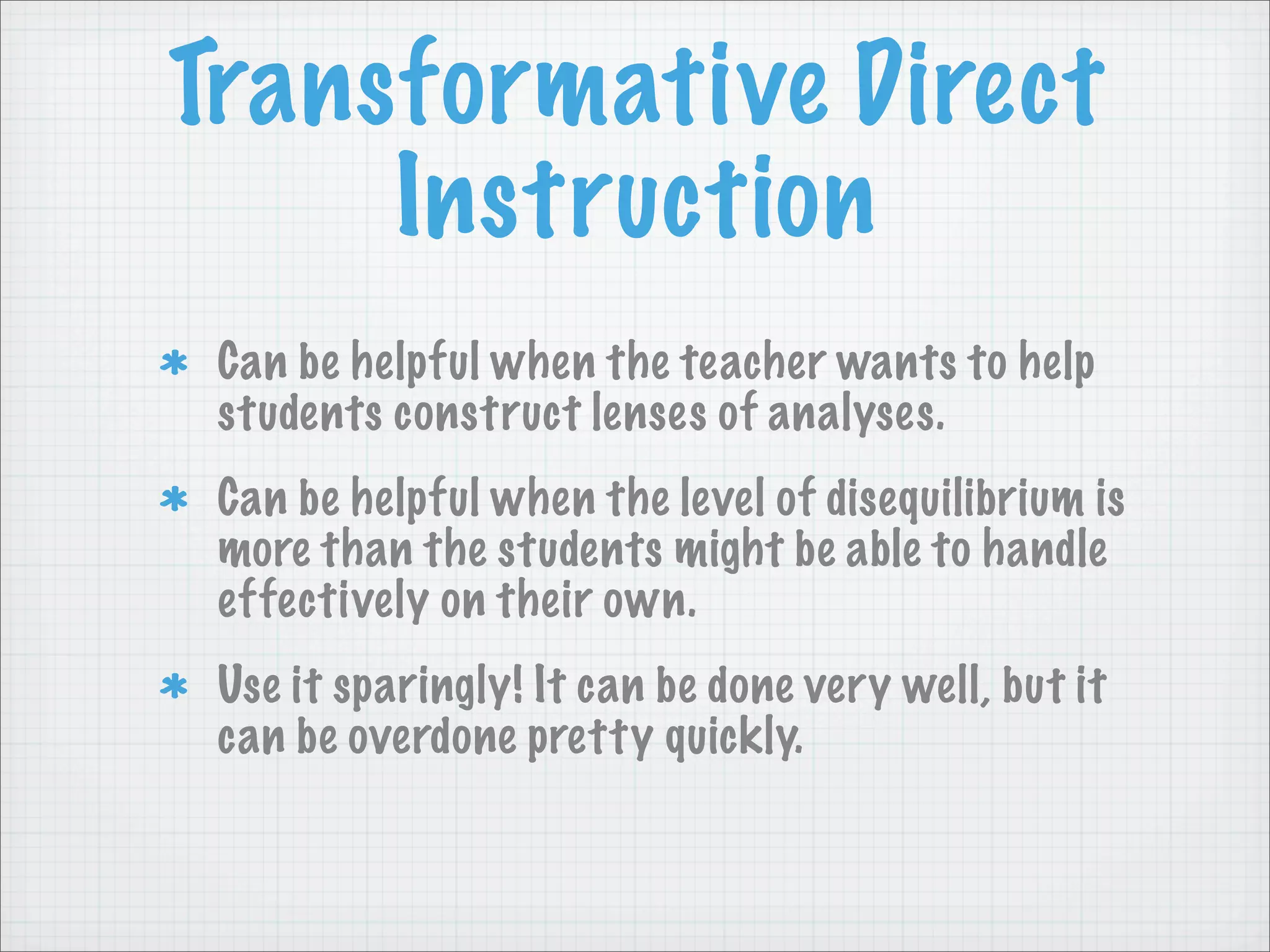 Transformative Direct Instruction

* Can be helpful when the teacher wants to help students construct lenses of analyses.

* Can be helpful when the level of disequilibrium is more than the students might be able to handle effectively on their own.

* Use it sparingly! It can be done very well, but it can be overdone pretty quickly.